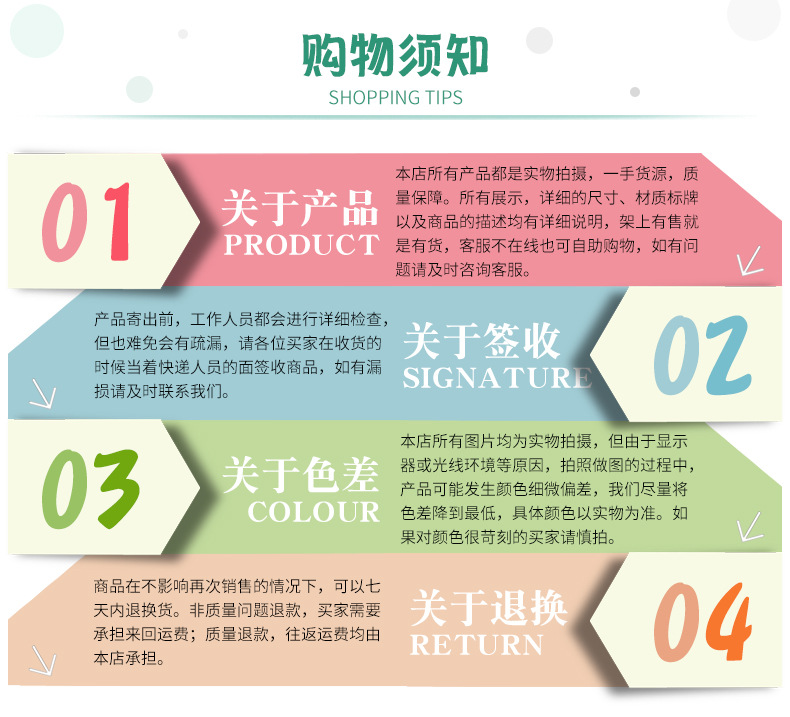 购物须知
SHOPPING TIPS

01

关于产品
PRODUCT

本店所有产品都是实物拍摄，一手货源，质量保障。所有展示，详细的尺寸、材质标牌以及商品的描述均有详细说明，架上有售就是有货，客服不在线也可自助购物，如有问题请及时咨询客服。

产品寄出前，工作人员都会进行详细检查，但也难免会有疏漏，请各位买家在收货的时候当着快递人员的面签收商品，如有漏损请及时联系我们。

关于签收
SIGNATURE

02

03

关于色差
COLOUR

本店所有图片均为实物拍摄，但由于显示器或光线环境等原因，拍照做图的过程中，产品可能发生颜色细微偏差，我们尽量将色差降到最低，具体颜色以实物为准。如果对颜色很苛刻的买家请慎拍。

商品在不影响再次销售的情况下，可以七天内退换货。非质量问题退款，买家需要承担来回运费；质量退款，往返运费均由本店承担。

关于退换
RETURN

04